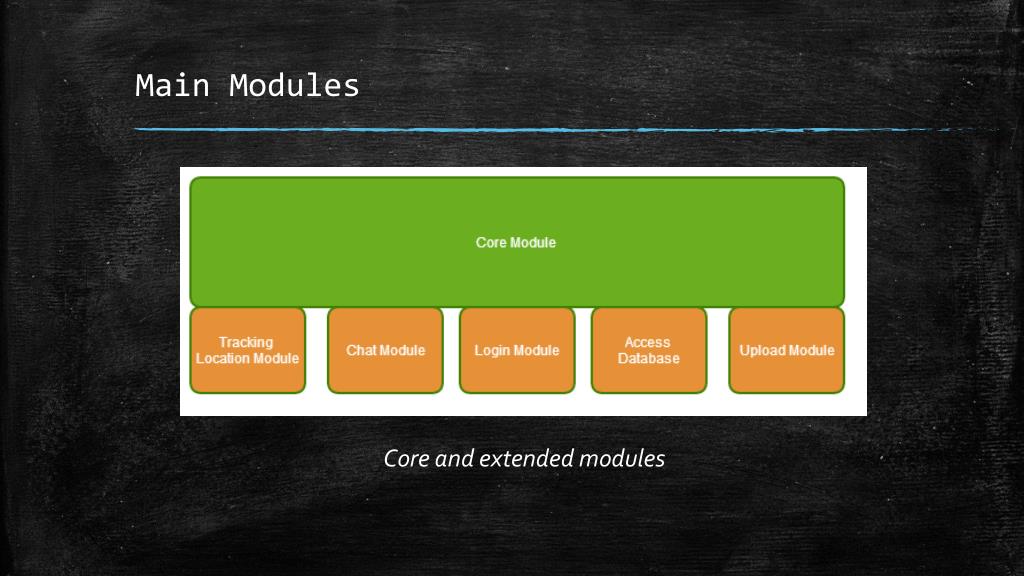 Main Modules

Core Module

Tracking Location Module

Chat Module

Login Module

Access Database

Upload Module

Core and extended modules